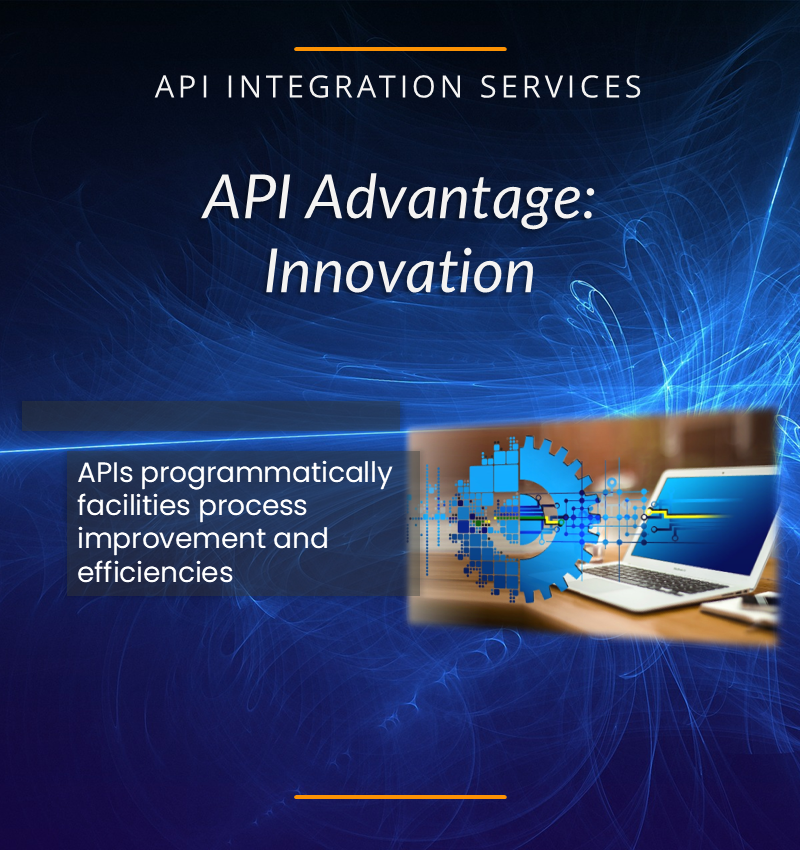 API INTEGRATION SERVICES

API Advantage: Innovation

APIs programmatically facilities process improvement and efficiencies